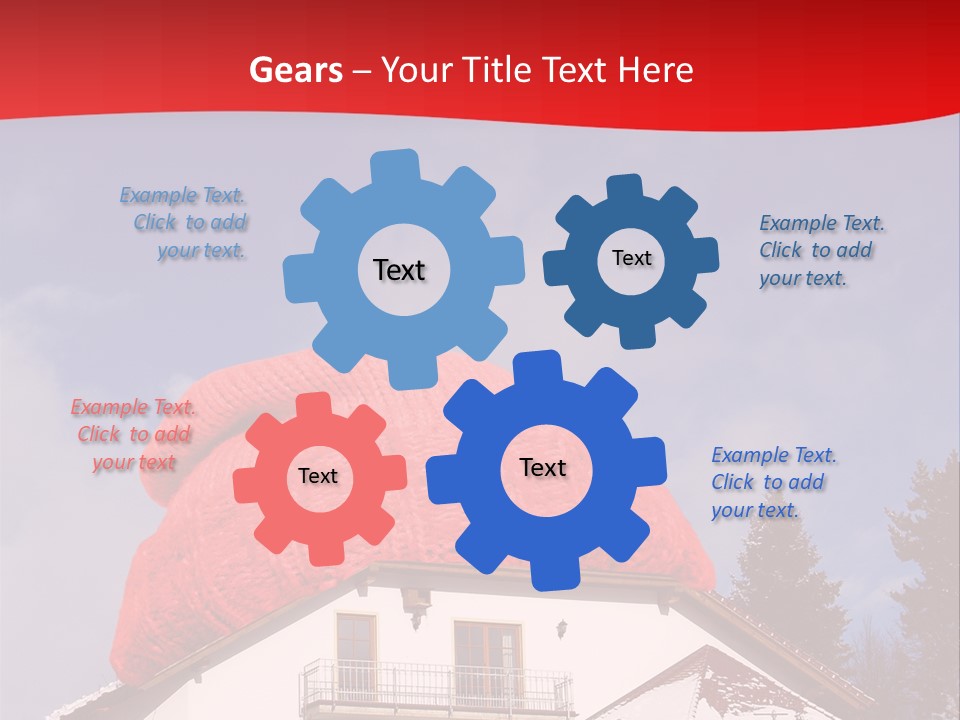 Gears – Your Title Text Here

Example Text. Click to add your text.

Text

Text

Example Text. Click to add your text.

Example Text. Click to add your text

Text

Text

Example Text. Click to add your text.